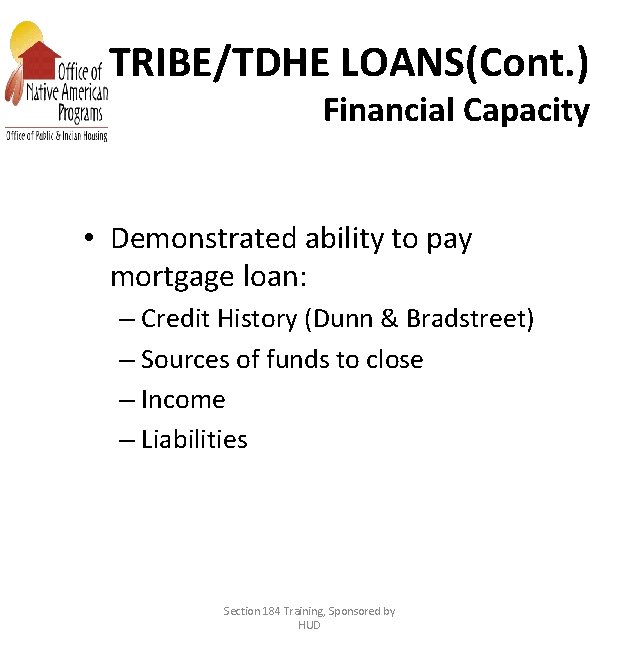 Office of Native American Programs
Office of Public & Indian Housing

TRIBE/TDHE LOANS(Cont.)
Financial Capacity

• Demonstrated ability to pay mortgage loan:
– Credit History (Dunn & Bradstreet)
– Sources of funds to close
– Income
– Liabilities

Section 184 Training, Sponsored by HUD